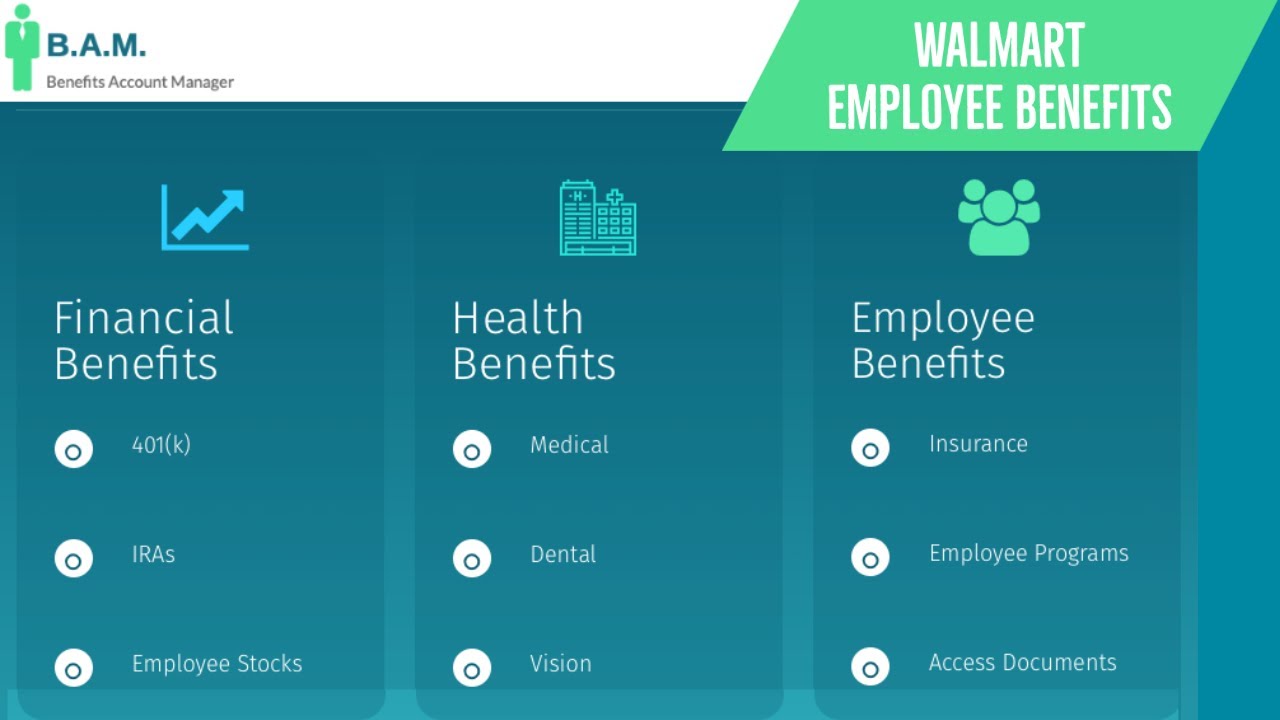 B.A.M.
Benefits Account Manager

WALMART
EMPLOYEE BENEFITS

Financial Benefits

401(k)

IRAs

Employee Stocks

Health Benefits

Medical

Dental

Vision

Employee Benefits

Insurance

Employee Programs

Access Documents